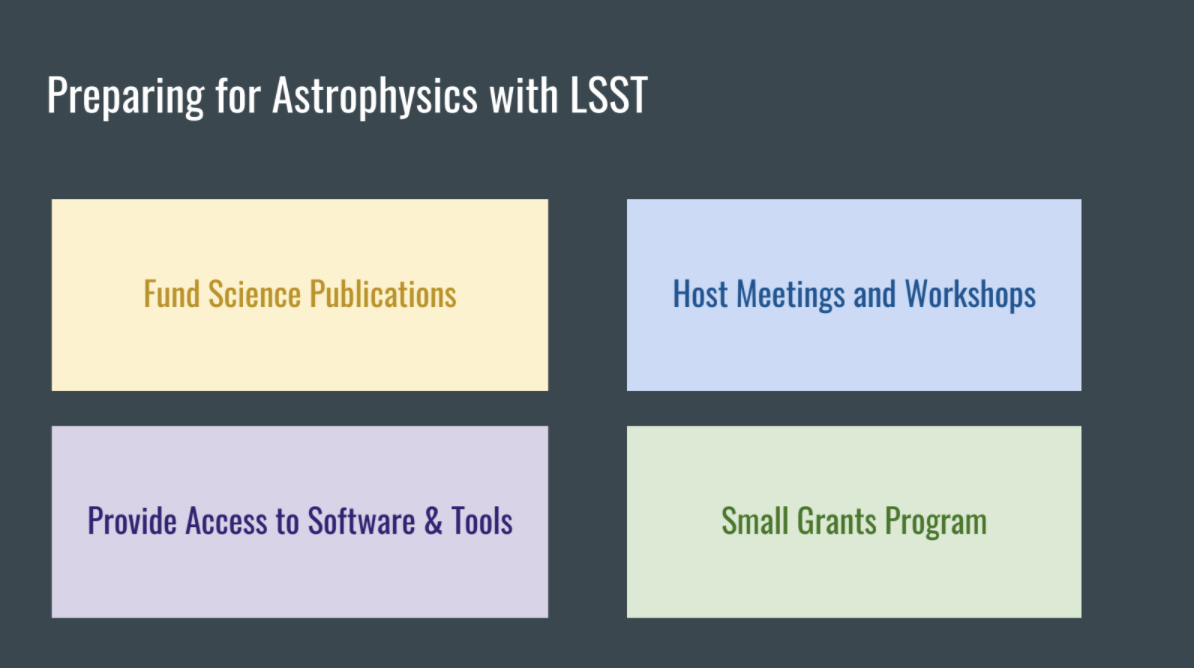 Preparing for Astrophysics with LSST

Fund Science Publications

Host Meetings and Workshops

Provide Access to Software & Tools

Small Grants Program